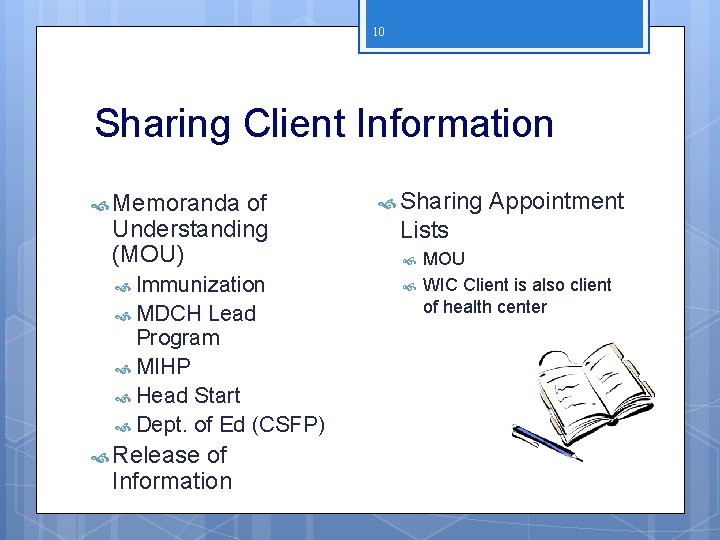 10

Sharing Client Information

Memoranda of Understanding (MOU)
Immunization
MDCH Lead Program
MIHP
Head Start
Dept. of Ed (CSFP)
Release of Information

Sharing Appointment Lists
MOU
WIC Client is also client of health center